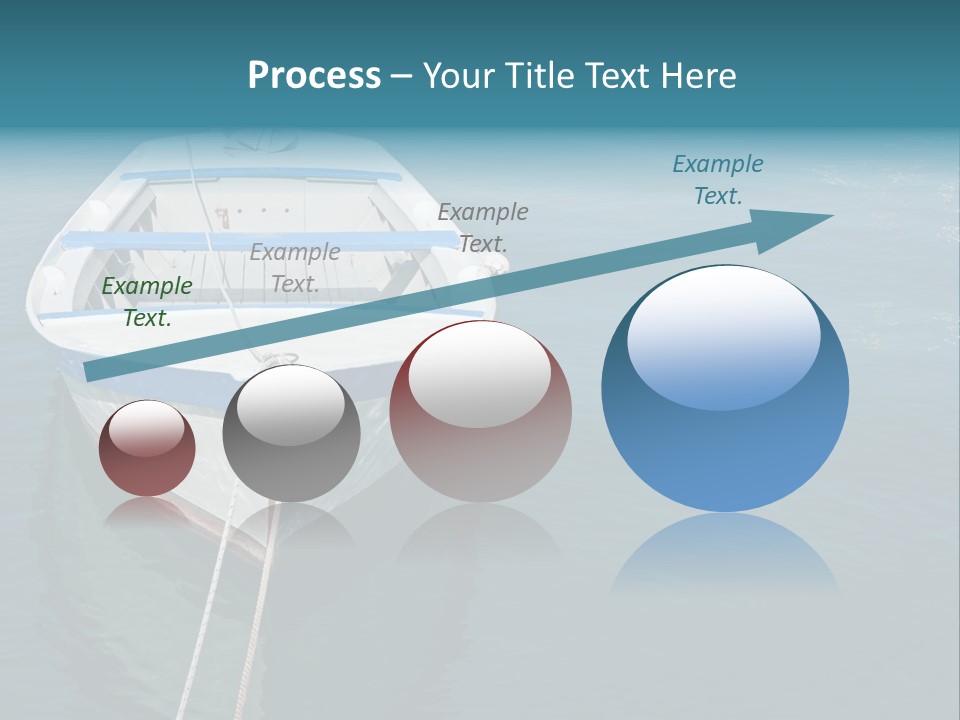 Process – Your Title Text Here

Example Text.

Example Text.

Example Text.

Example Text.